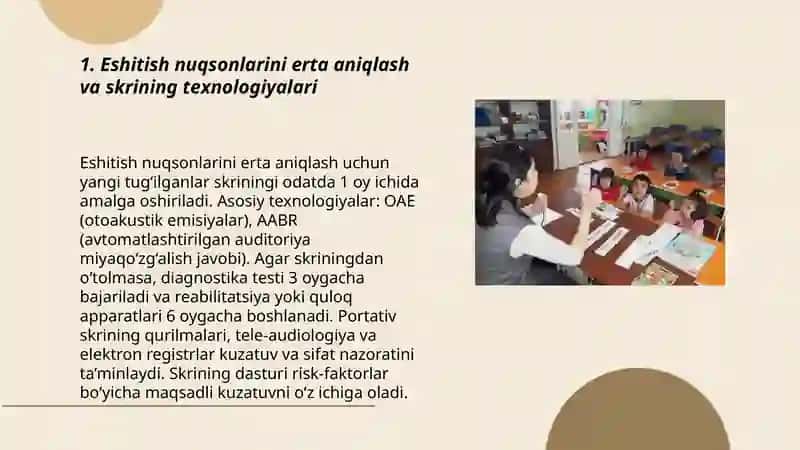 1. Eshitish nuqsonlarini erta aniqlash va skrining texnologiyalari

Eshitish nuqsonlarini erta aniqlash uchun yangi tug'ilganlar skriningi odatda 1 oy ichida amalga oshiriladi. Asosiy texnologiyalar: OAE (otoakustik emisiyalar), AABR (avtomatlashtirilgan auditoriya miyaqo'zg'alish javobi). Agar skriningdan o'tolmasa, diagnostika testi 3 oygacha bajariladi va reabilitatsiya yoki quloq apparatlari 6 oygacha boshlanadi. Portativ skrining qurilmalari, tele-audiologiya va elektron registrlar kuzatuv va sifat nazoratini ta'minlaydi. Skrining dasturi risk-faktorlar bo'yicha maqsadli kuzatuvni o'z ichiga oladi.